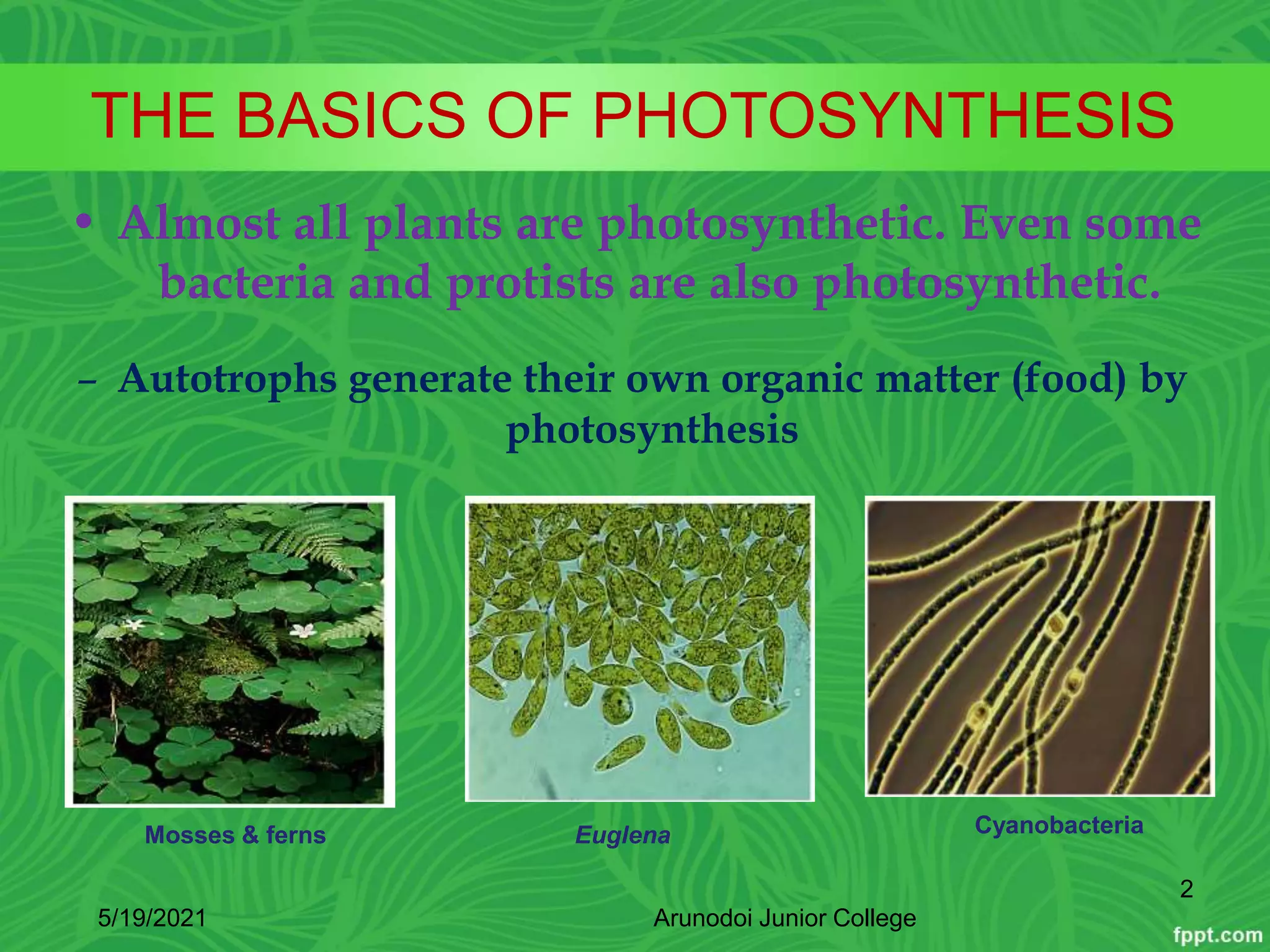 THE BASICS OF PHOTOSYNTHESIS

• Almost all plants are photosynthetic. Even some bacteria and protists are also photosynthetic.

– Autotrophs generate their own organic matter (food) by photosynthesis

Mosses & ferns

Euglena

Cyanobacteria

2

5/19/2021

Arunodoi Junior College

fppt.com